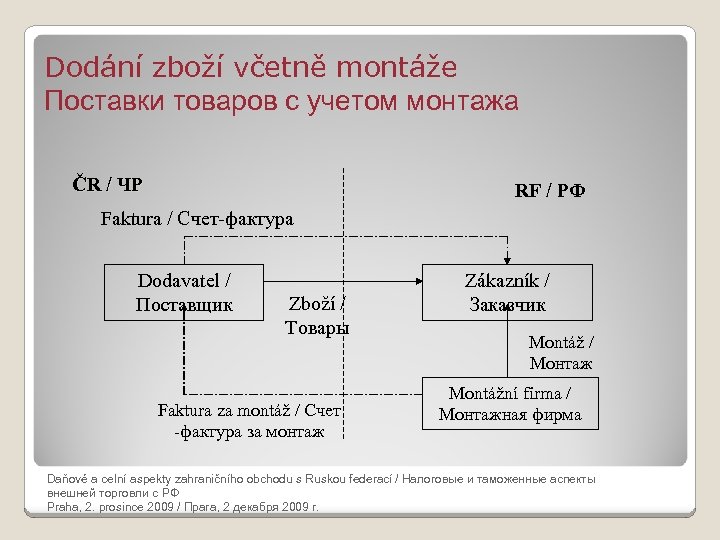 Dodání zboží včetně montáže
Поставки товаров с учетом монтажа

ČR / ЧР

RF / РФ

Faktura / Счет-фактура

Dodavatel / Поставщик

Zboží / Товары

Zákazník / Заказчик

Montáž / Монтаж

Montážní firma / Монтажная фирма

Faktura za montáž / Счет -фактура за монтаж

Daňové a celní aspekty zahraničního obchodu s Ruskou federací / Налоговые и таможенные аспекты внешней торговли с РФ
Praha, 2. prosince 2009 / Прага, 2 декабря 2009 г.